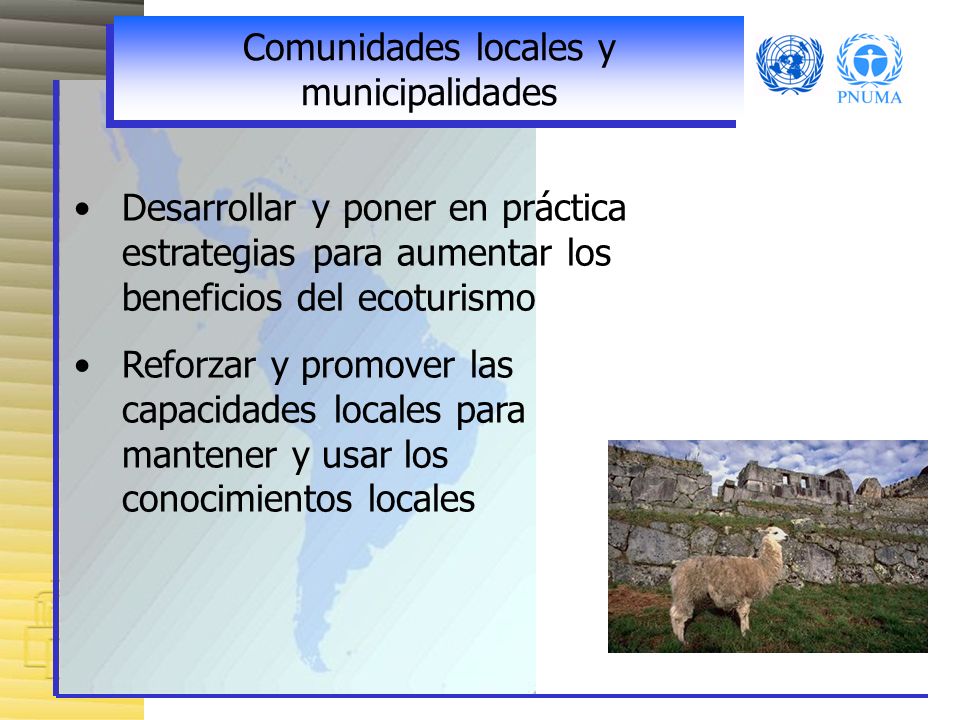 Comunidades locales y municipalidades

PNUMA

• Desarrollar y poner en práctica estrategias para aumentar los beneficios del ecoturismo

• Reforzar y promover las capacidades locales para mantener y usar los conocimientos locales